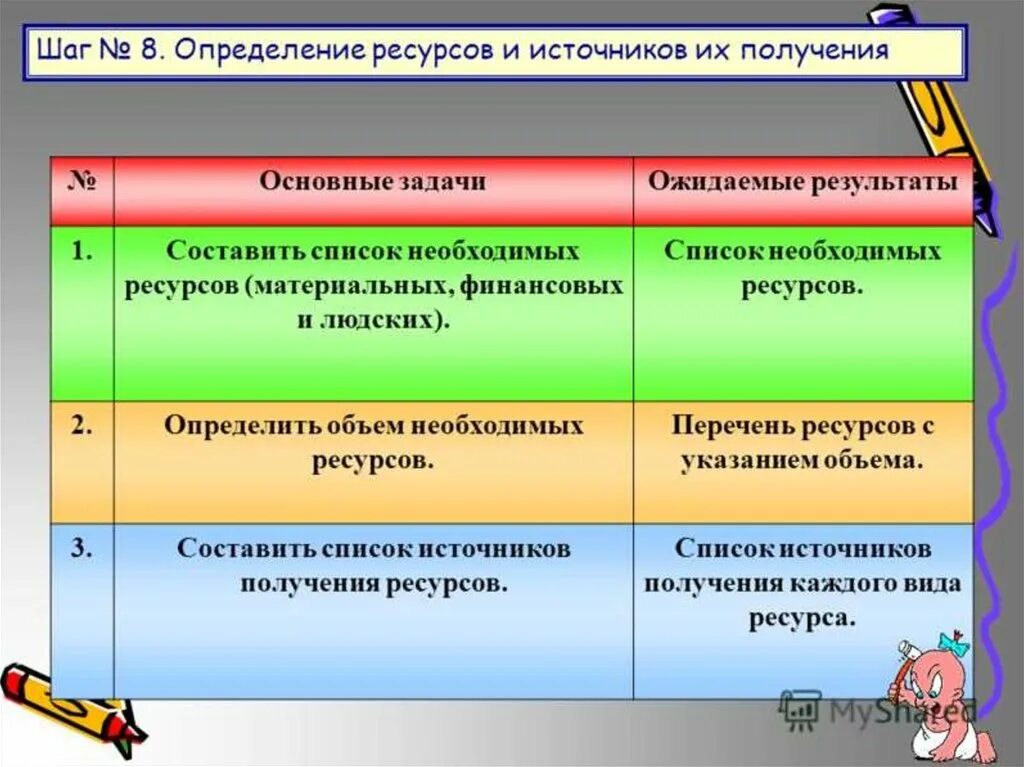 Шаг № 8. Определение ресурсов и источников их получения

| № | Основные задачи | Ожидаемые результаты |
|---|---|---|
| 1. | Составить список необходимых ресурсов (материальных, финансовых и людских). | Список необходимых ресурсов. |
| 2. | Определить объем необходимых ресурсов. | Перечень ресурсов с указанием объема. |
| 3. | Составить список источников получения ресурсов. | Список источников получения каждого вида ресурса. |

MyShared